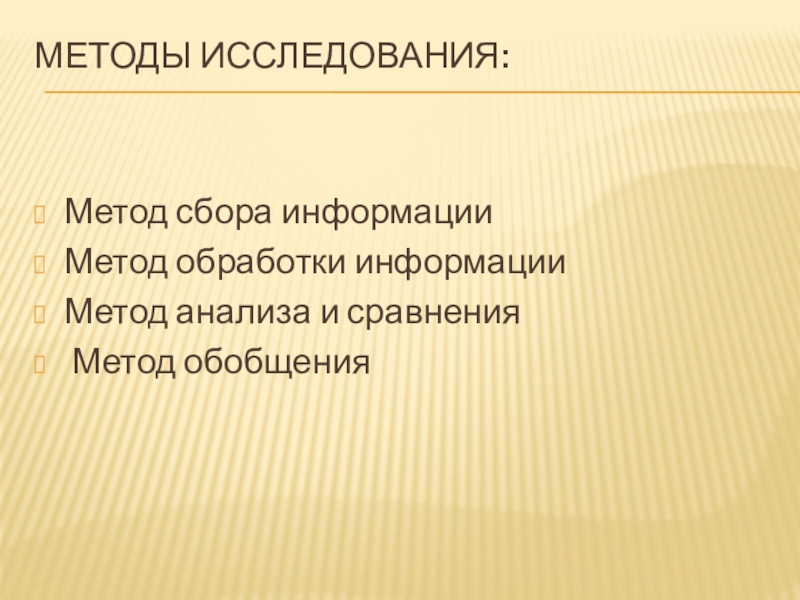 МЕТОДЫ ИССЛЕДОВАНИЯ:

Метод сбора информации
Метод обработки информации
Метод анализа и сравнения
Метод обобщения